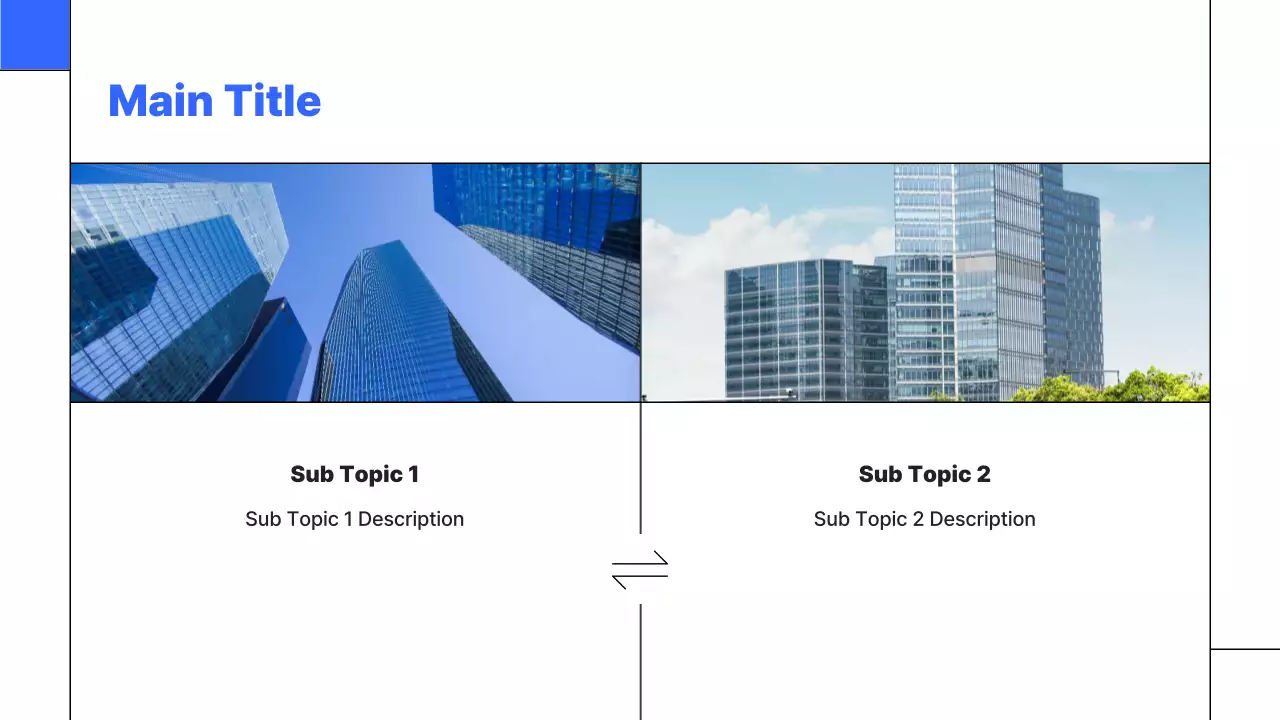 Main Title

Sub Topic 1

Sub Topic 1 Description

Sub Topic 2

Sub Topic 2 Description